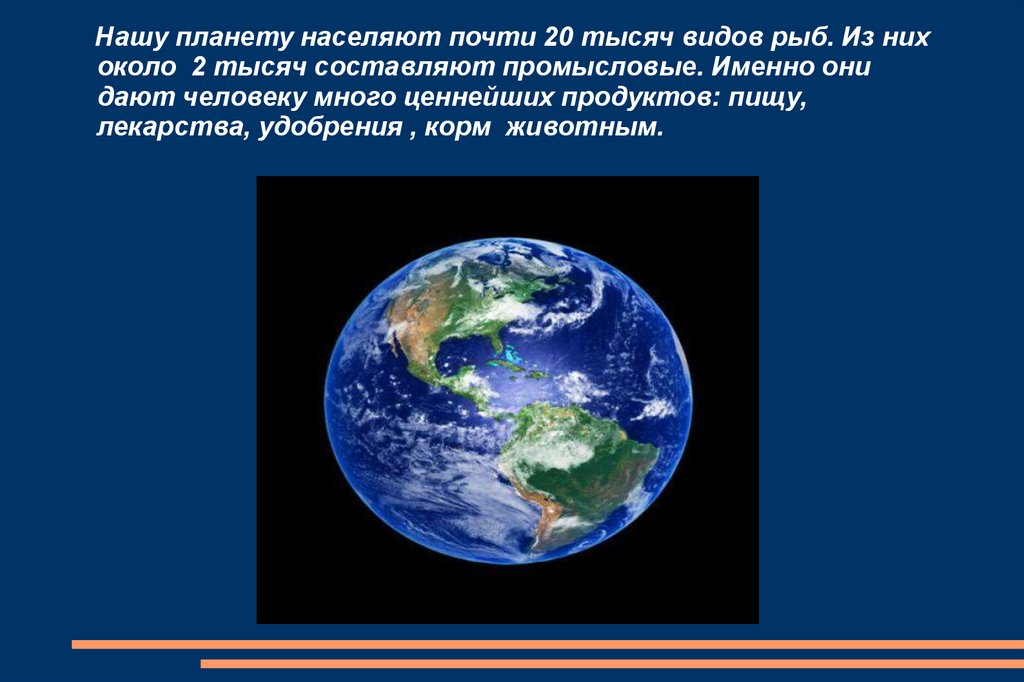 Нашу планету населяют почти 20 тысяч видов рыб. Из них около 2 тысяч составляют промысловые. Именно они дают человеку много ценнейших продуктов: пищу, лекарства, удобрения , корм животным.